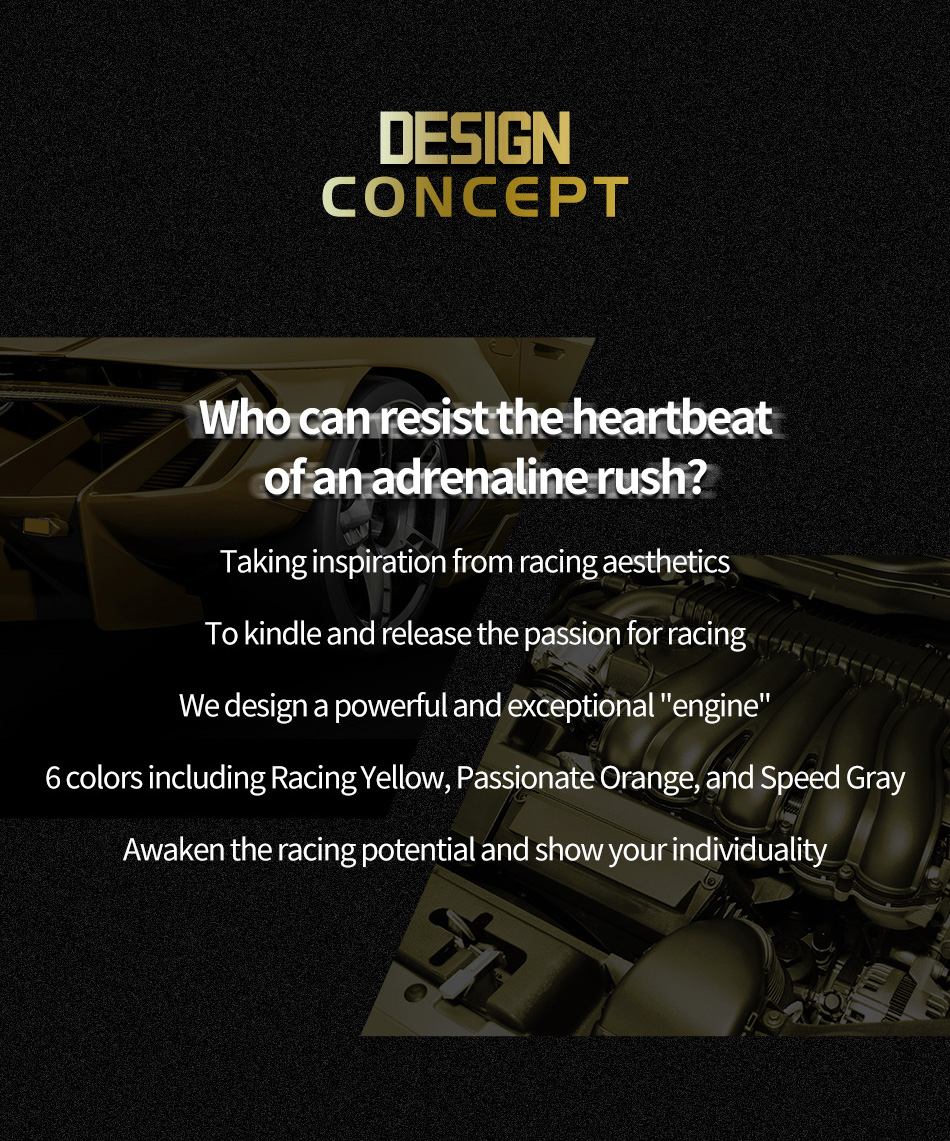 DESIGN
CONCEPT

Who can resist the heartbeat of an adrenaline rush?

Taking inspiration from racing aesthetics

To kindle and release the passion for racing

We design a powerful and exceptional "engine"

6 colors including Racing Yellow, Passionate Orange, and Speed Gray

Awaken the racing potential and show your individuality